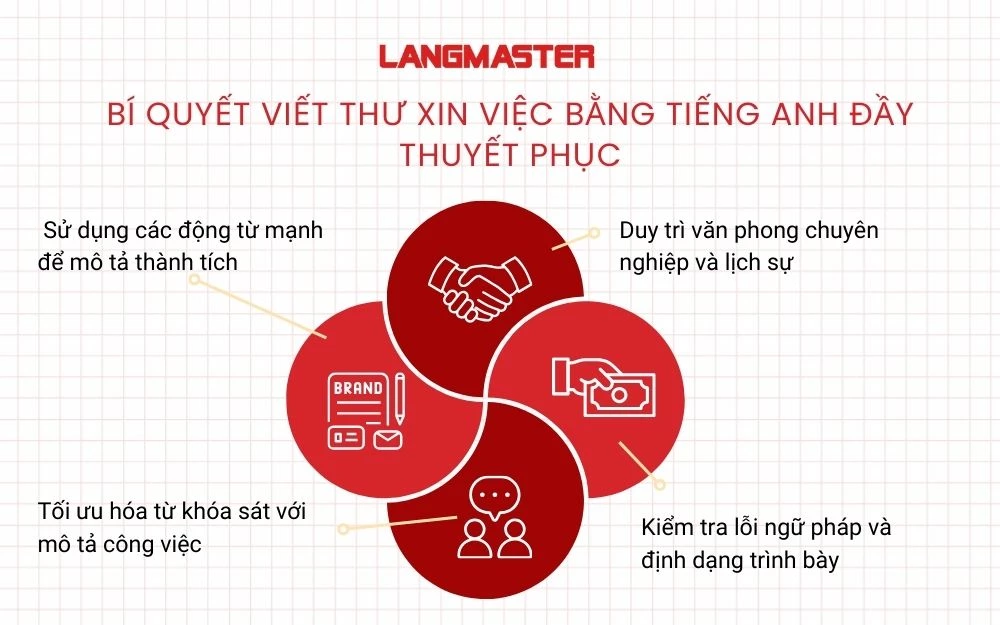 LANGMASTER

BÍ QUYẾT VIẾT THƯ XIN VIỆC BẰNG TIẾNG ANH ĐẦY THUYẾT PHỤC

Sử dụng các động từ mạnh để mô tả thành tích

Duy trì văn phong chuyên nghiệp và lịch sự

BRAND

Tối ưu hóa từ khóa sát với mô tả công việc

Kiểm tra lỗi ngữ pháp và định dạng trình bày